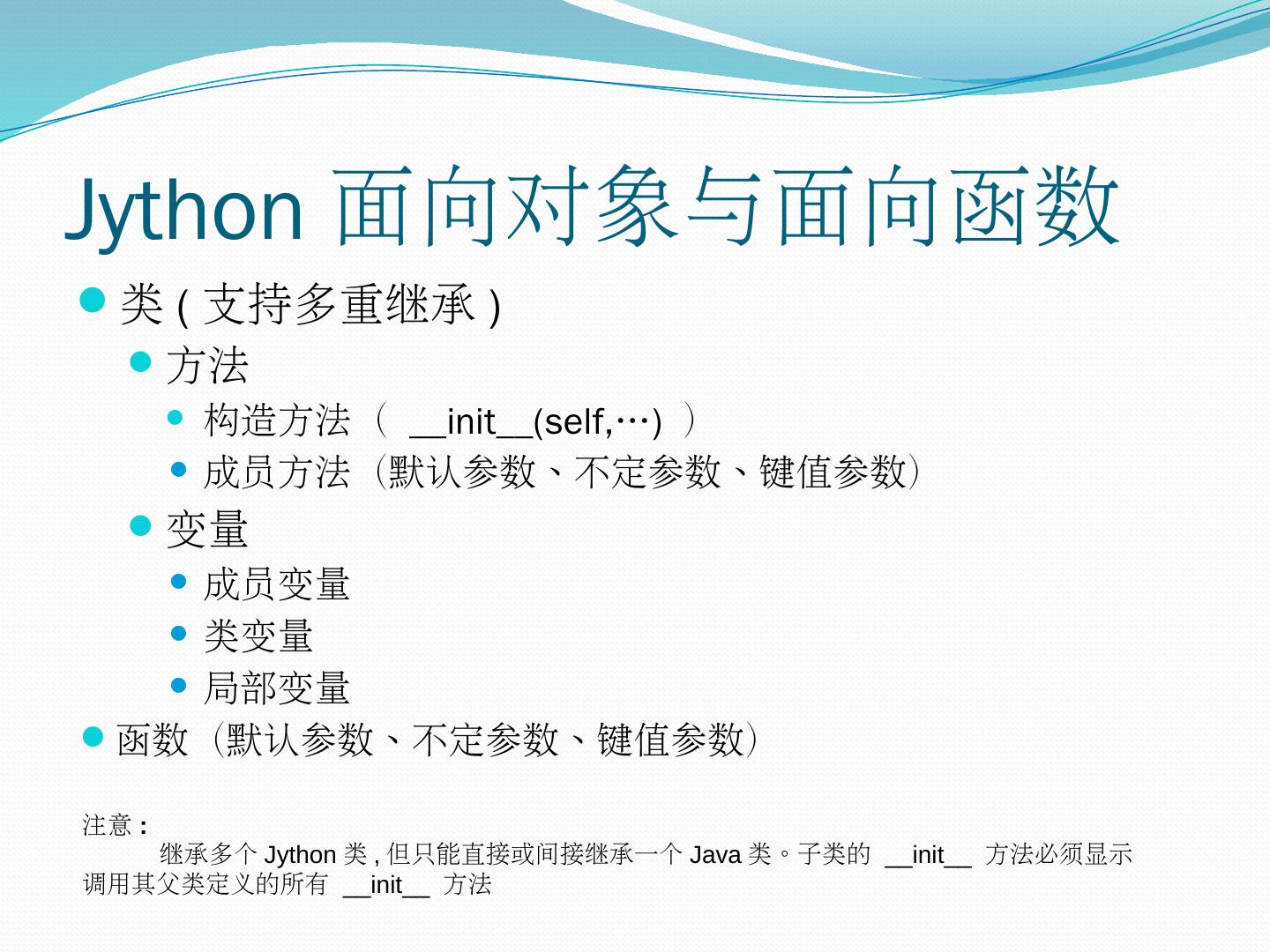 Jython 面向对象与面向函数

- 类 ( 支持多重继承 )
  - 方法
    - 构造方法（ __init__(self,…) ）
    - 成员方法（默认参数、不定参数、键值参数）
  - 变量
    - 成员变量
    - 类变量
    - 局部变量
- 函数（默认参数、不定参数、键值参数）

注意 :
继承多个 Jython 类 , 但只能直接或间接继承一个 Java 类。子类的 __init__ 方法必须显示调用其父类定义的所有 __init__ 方法